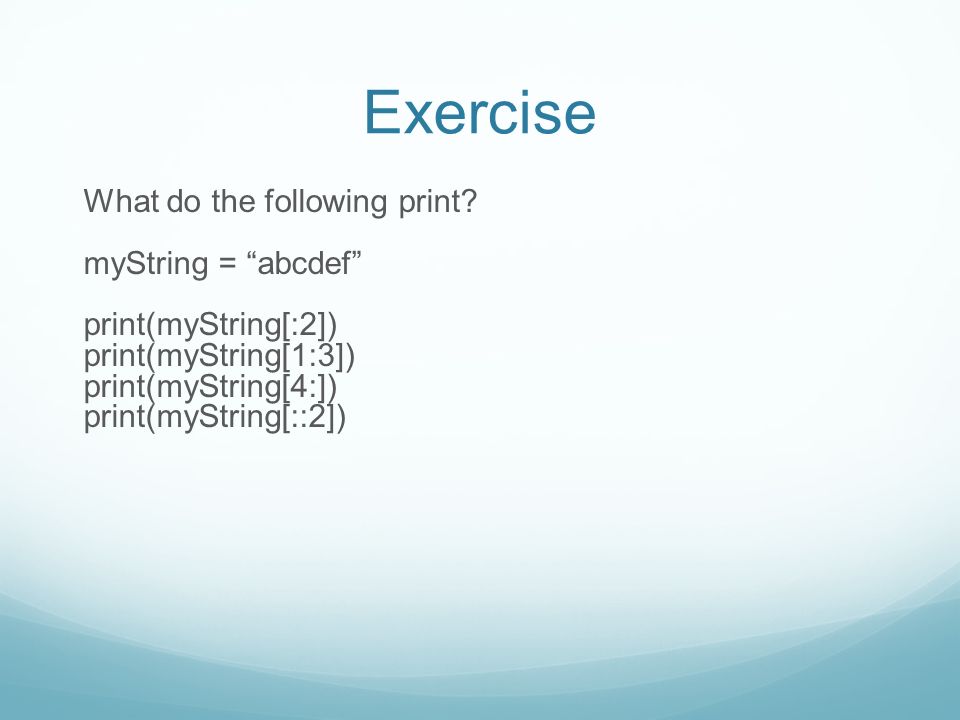 Exercise

What do the following print?

myString = “abcdef”

print(myString[:2])
print(myString[1:3])
print(myString[4:])
print(myString[::2])